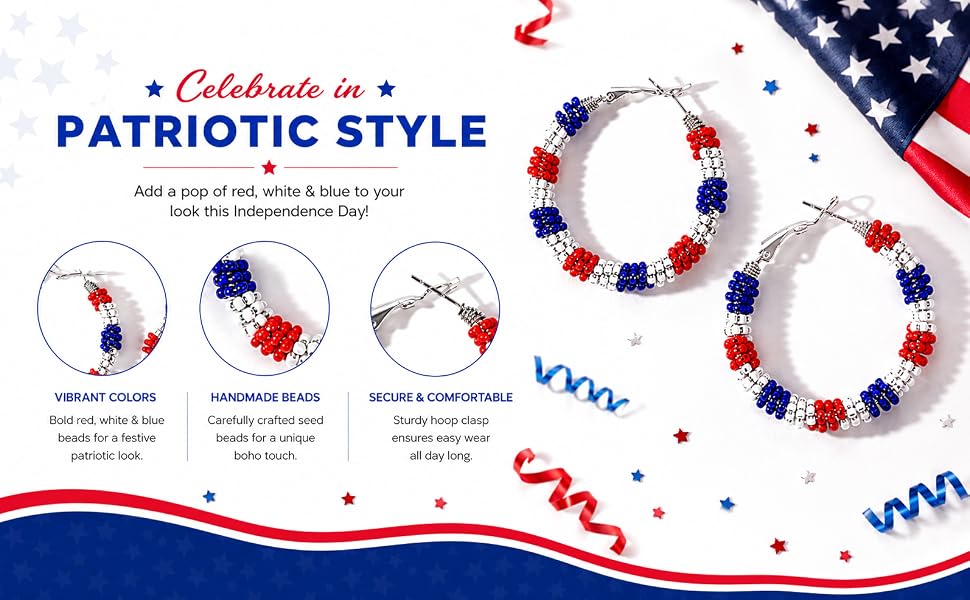 Celebrate in
PATRIOTIC STYLE

Add a pop of red, white & blue to your look this Independence Day!

VIBRANT COLORS
Bold red, white & blue beads for a festive patriotic look.

HANDMADE BEADS
Carefully crafted seed beads for a unique boho touch.

SECURE & COMFORTABLE
Sturdy hoop clasp ensures easy wear all day long.